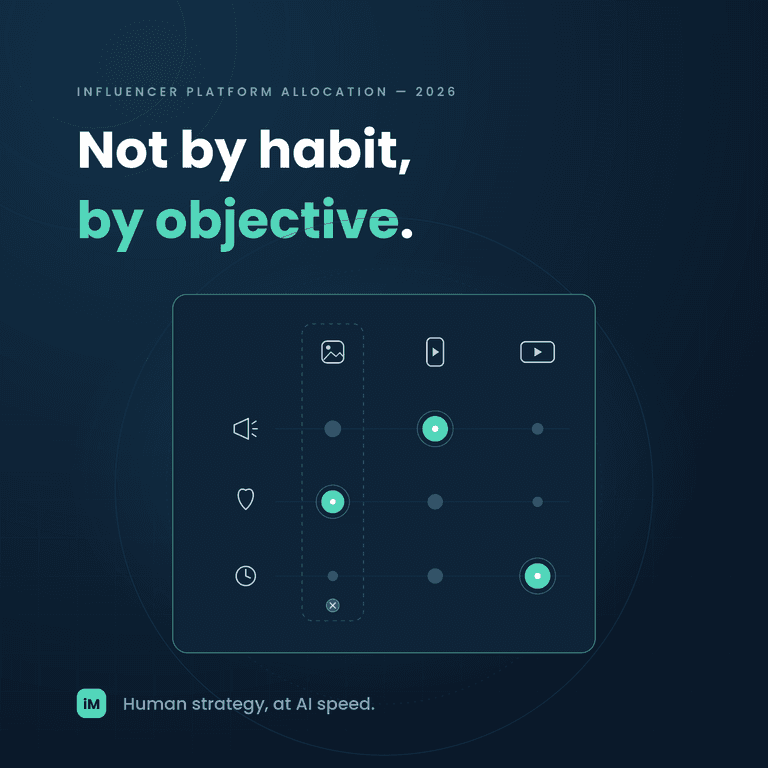 INFLUENCER PLATFORM ALLOCATION — 2026

Not by habit,

by objective.

iM

Human strategy, at AI speed.